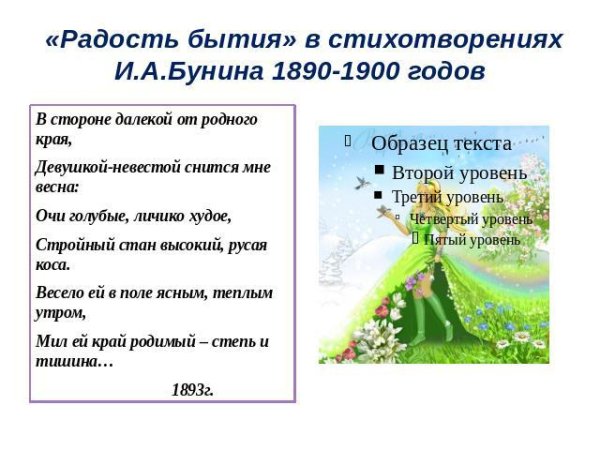 «Радость бытия» в стихотворениях И.А.Бунина 1890-1900 годов

В стороне далекой от родного края,

Девушкой-невестой снится мне весна:

Очи голубые, личико худое,

Стройный стан высокий, русая коса.

Весело ей в поле ясным, теплым утром,

Мил ей край родимый – степь и тишина…

1893г.

Образец текста
Второй уровень
Третий уровень
Четвертый уровень
Пятый уровень